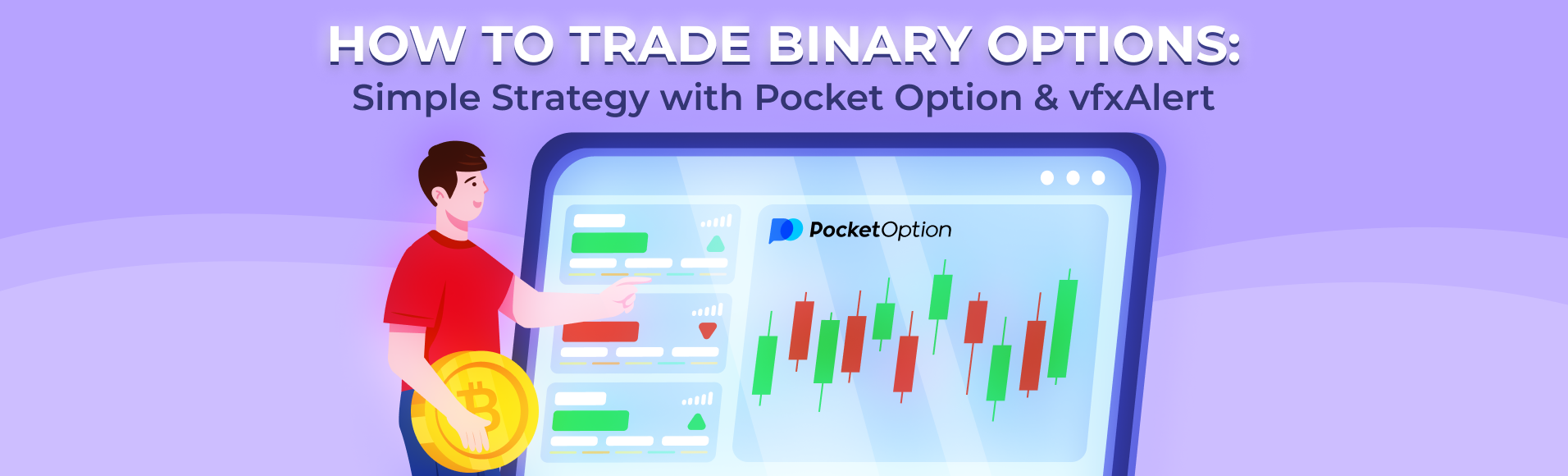 HOW TO TRADE BINARY OPTIONS:
Simple Strategy with Pocket Option & vfxAlert

PocketOption